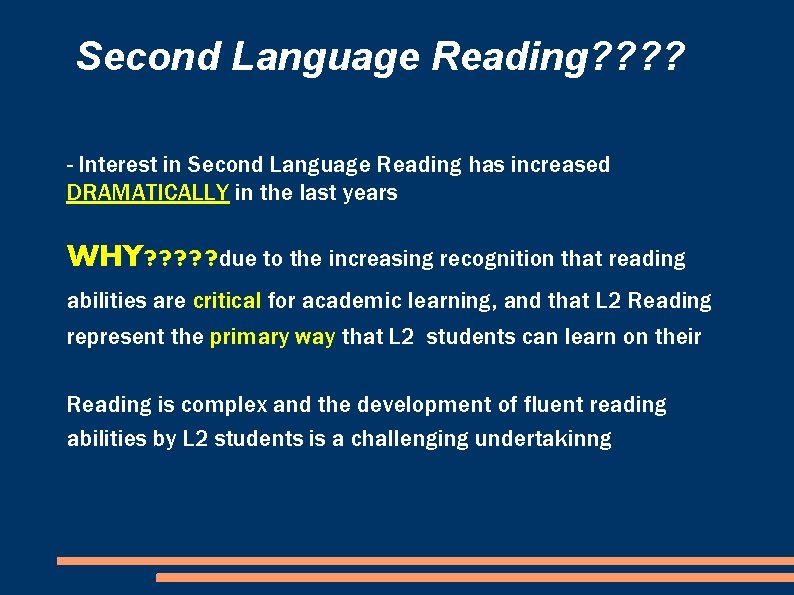 Second Language Reading????

- Interest in Second Language Reading has increased DRAMATICALLY in the last years

WHY?????due to the increasing recognition that reading abilities are critical for academic learning, and that L2 Reading represent the primary way that L2 students can learn on their

Reading is complex and the development of fluent reading abilities by L2 students is a challenging undertakinng